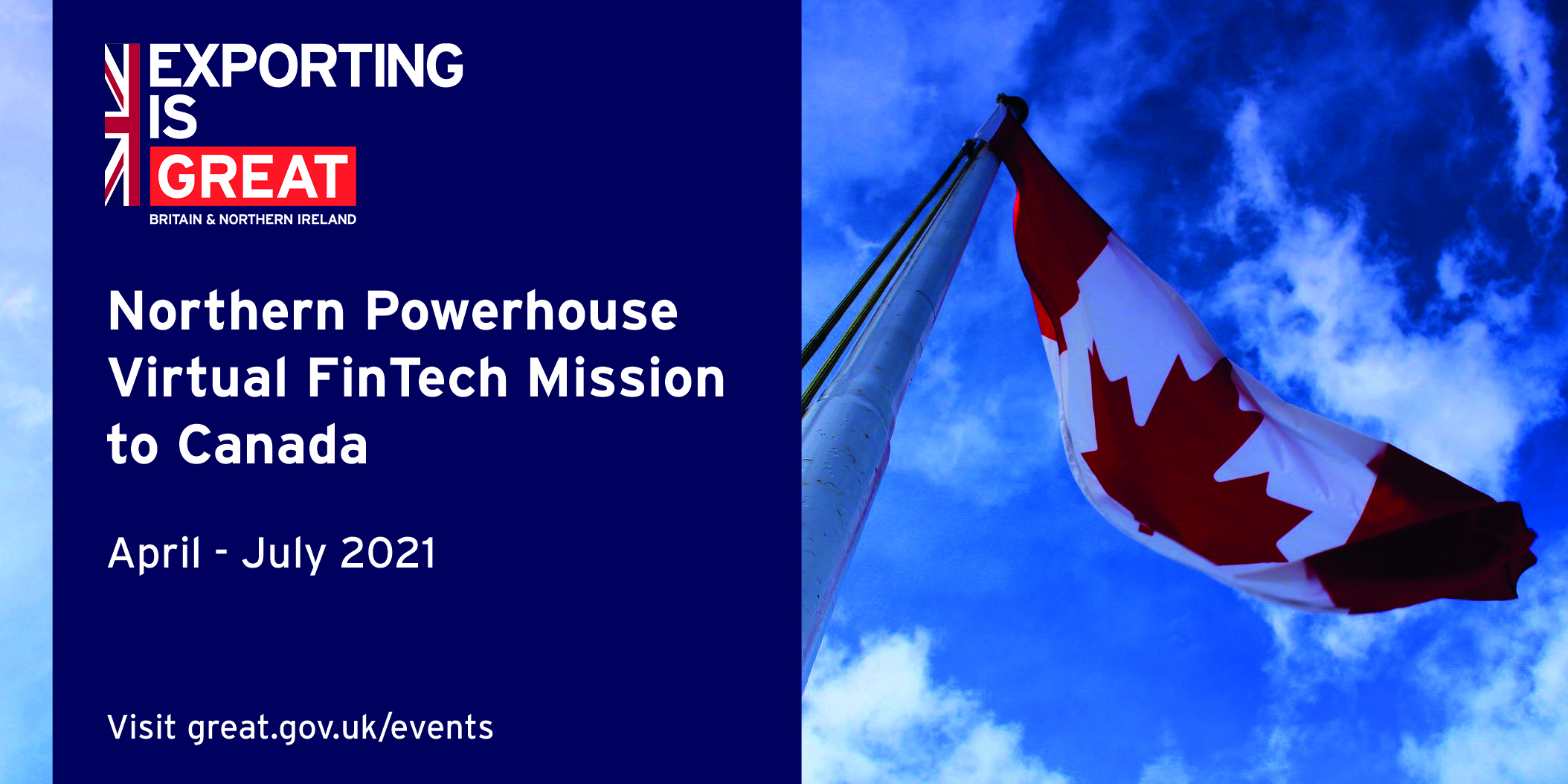 EXPORTING
IS
GREAT
BRITAIN & NORTHERN IRELAND

Northern Powerhouse Virtual FinTech Mission to Canada

April - July 2021

Visit great.gov.uk/events